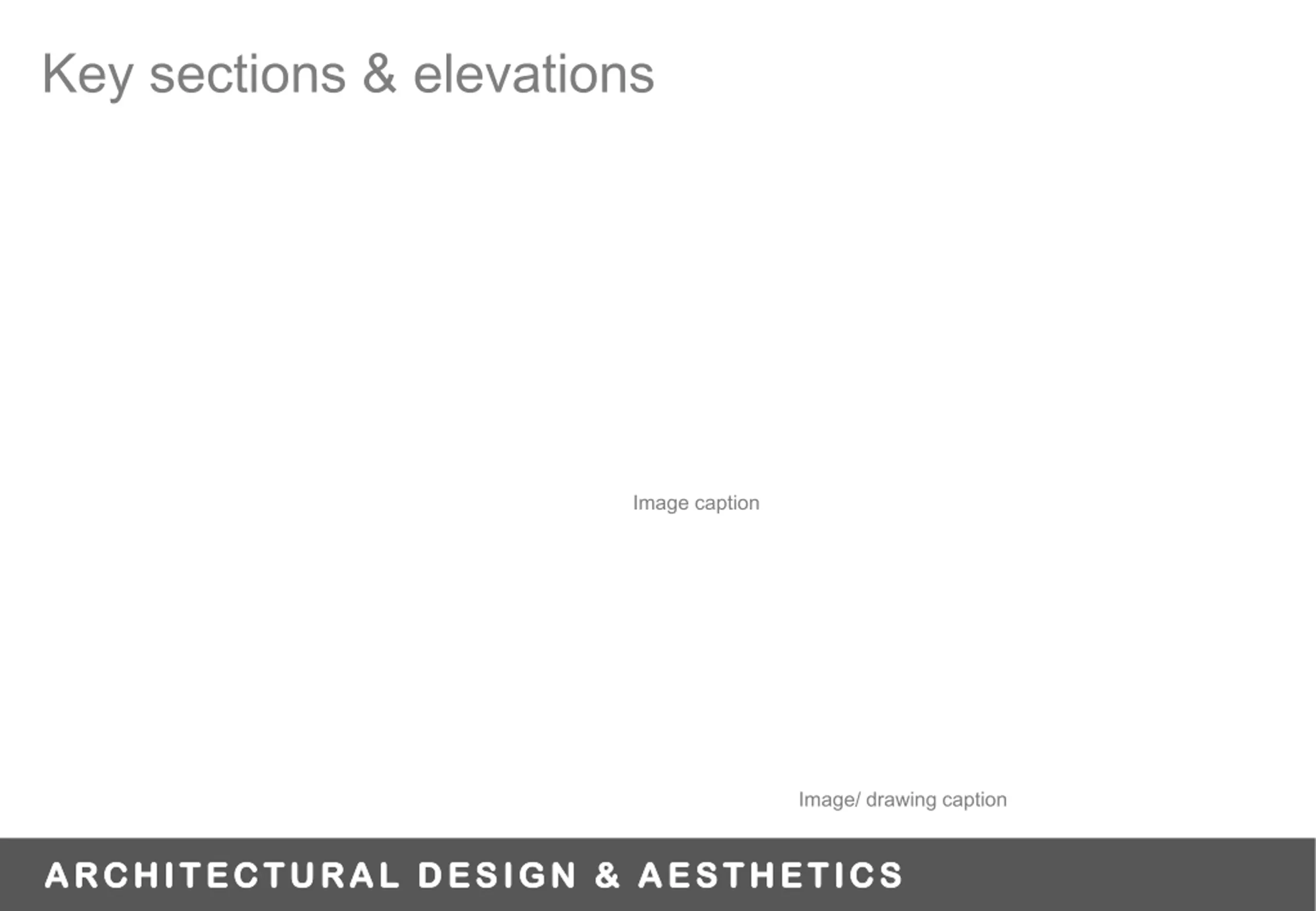 Key sections & elevations

Image caption

Image/ drawing caption

ARCHITECTURAL DESIGN & AESTHETICS